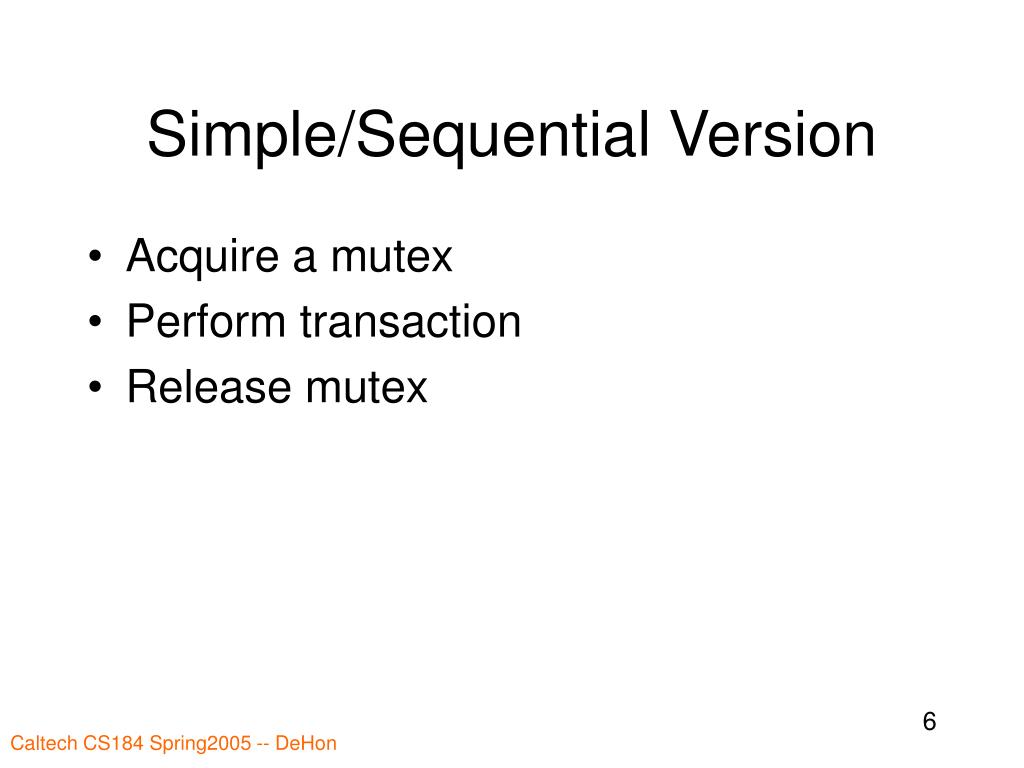 Simple/Sequential Version

• Acquire a mutex
• Perform transaction
• Release mutex

6

Caltech CS184 Spring2005 -- DeHon